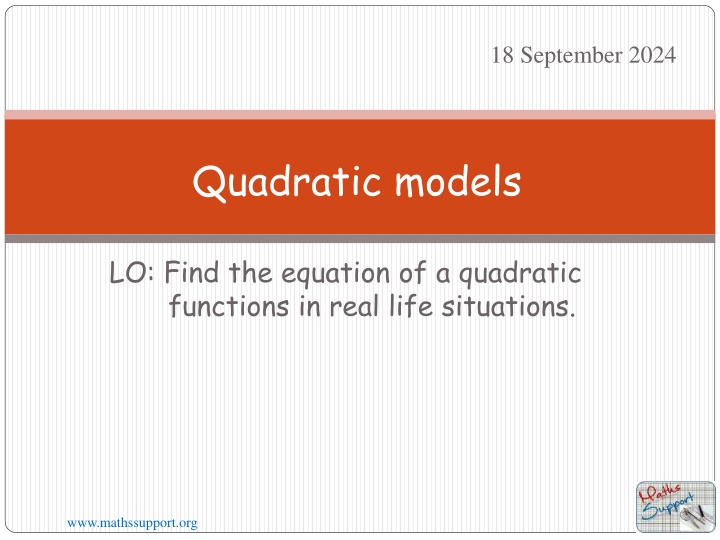 18 September 2024

Quadratic models

LO: Find the equation of a quadratic functions in real life situations.

www.mathssupport.org

Maths Support